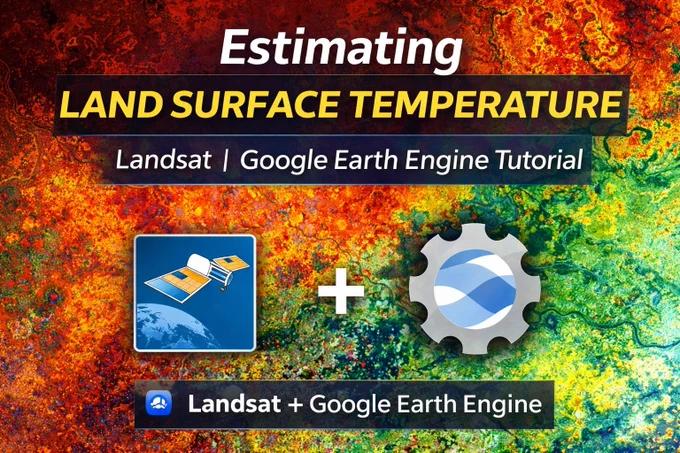 Estimating
LAND SURFACE TEMPERATURE
Landsat | Google Earth Engine Tutorial

+

Landsat + Google Earth Engine